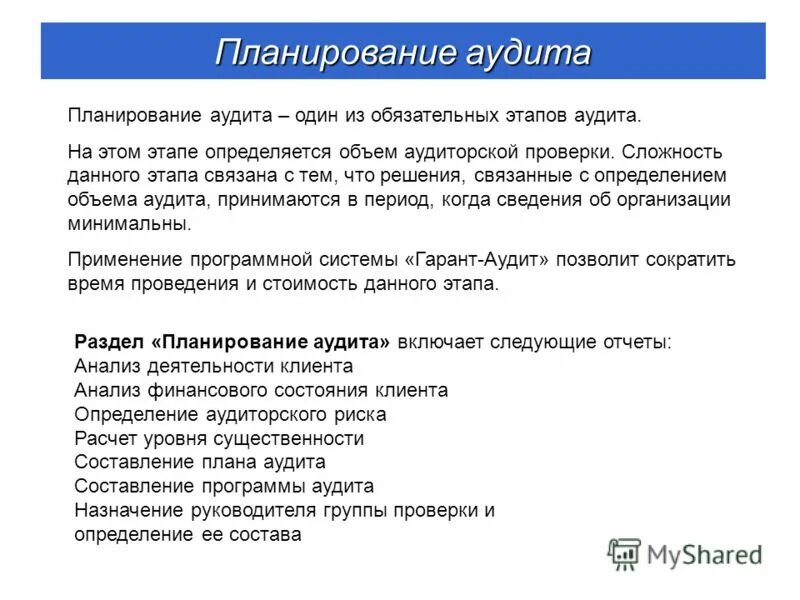 Планирование аудита

Планирование аудита – один из обязательных этапов аудита.

На этом этапе определяется объем аудиторской проверки. Сложность данного этапа связана с тем, что решения, связанные с определением объема аудита, принимаются в период, когда сведения об организации минимальны.

Применение программной системы «Гарант-Аудит» позволит сократить время проведения и стоимость данного этапа.

Раздел «Планирование аудита» включает следующие отчеты:
Анализ деятельности клиента
Анализ финансового состояния клиента
Определение аудиторского риска
Расчет уровня существенности
Составление плана аудита
Составление программы аудита
Назначение руководителя группы проверки и определение ее состава

MyShared